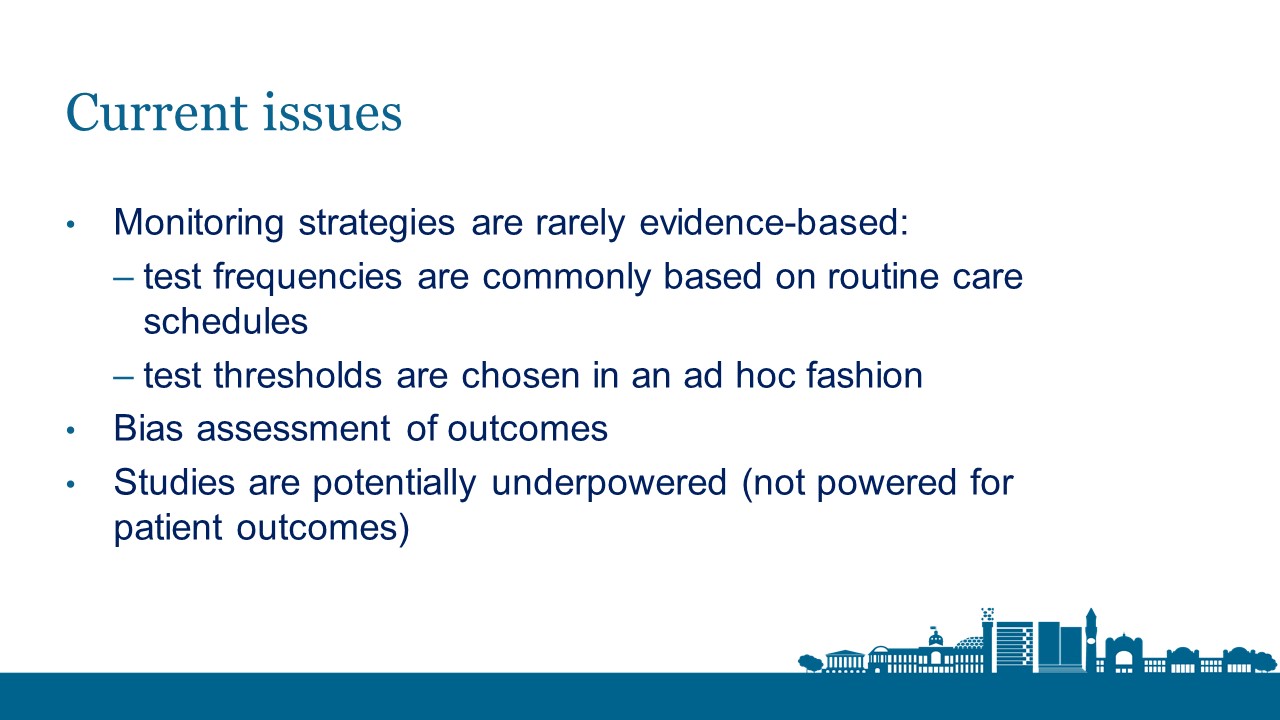 Current issues

• Monitoring strategies are rarely evidence-based:
– test frequencies are commonly based on routine care schedules
– test thresholds are chosen in an ad hoc fashion
• Bias assessment of outcomes
• Studies are potentially underpowered (not powered for patient outcomes)